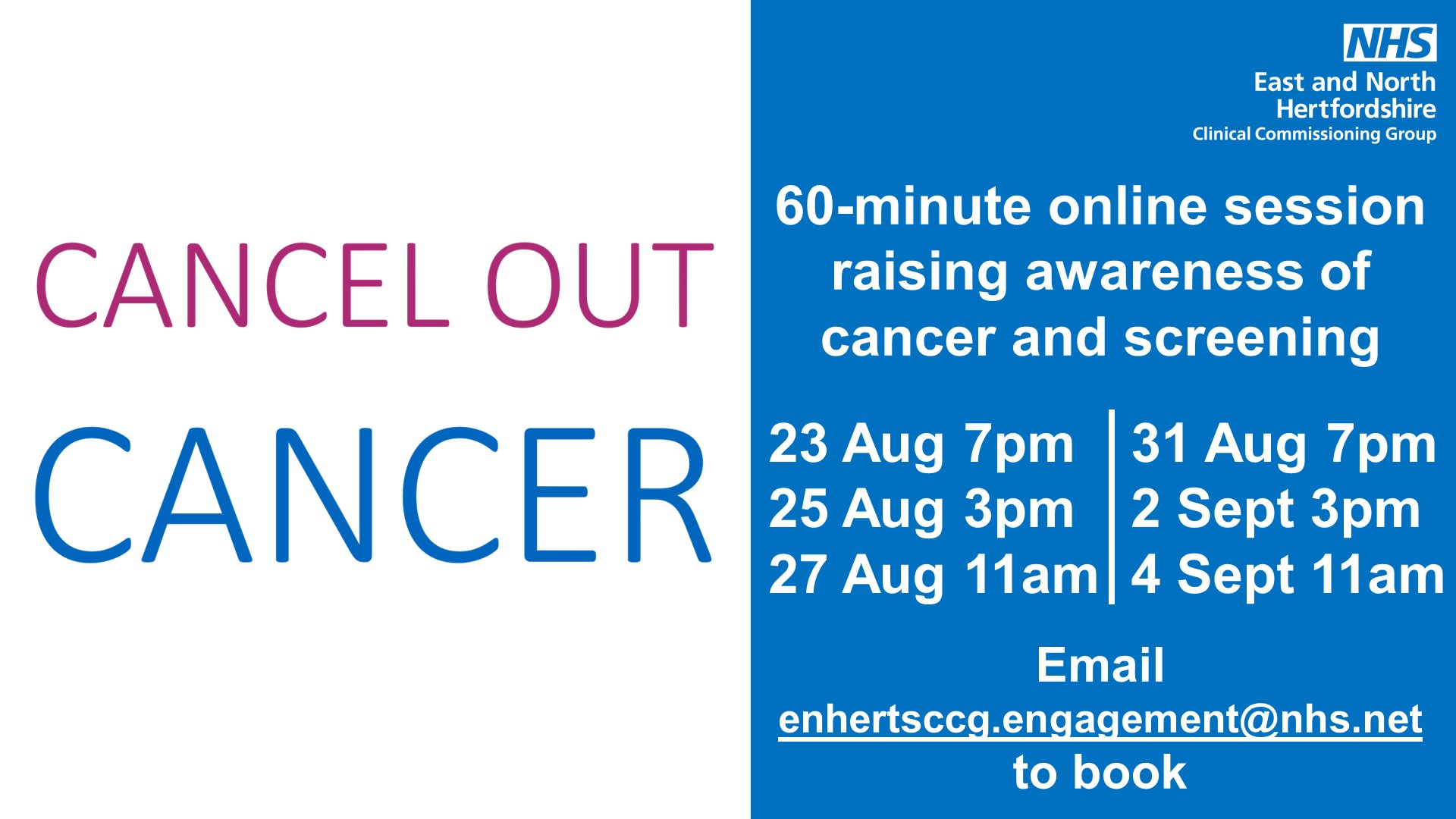 CANCEL OUT
CANCER

NHS
East and North Hertfordshire
Clinical Commissioning Group

60-minute online session raising awareness of cancer and screening

23 Aug 7pm
25 Aug 3pm
27 Aug 11am

31 Aug 7pm
2 Sept 3pm
4 Sept 11am

Email
enhertsccg.engagement@nhs.net
to book